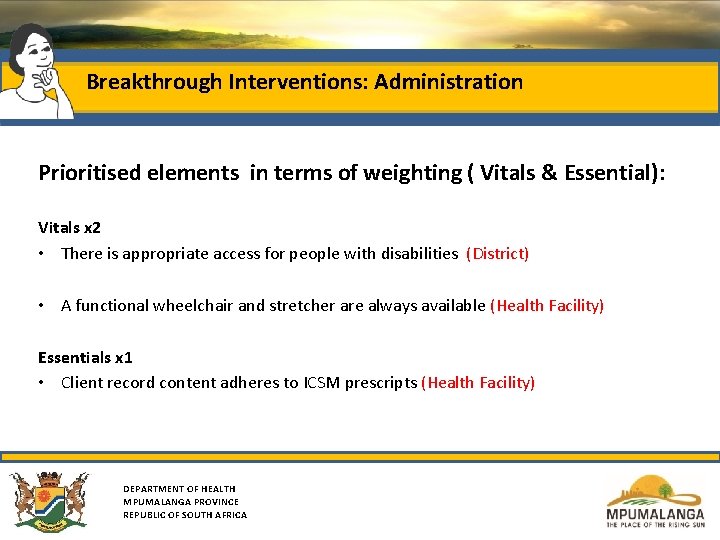 Breakthrough Interventions: Administration

Prioritised elements in terms of weighting ( Vitals & Essential):

Vitals x2

• There is appropriate access for people with disabilities (District)

• A functional wheelchair and stretcher are always available (Health Facility)

Essentials x1

• Client record content adheres to ICSM prescripts (Health Facility)

DEPARTMENT OF HEALTH
MPUMALANGA PROVINCE
REPUBLIC OF SOUTH AFRICA

MPUMALANGA
THE PLACE OF THE RISING SUN